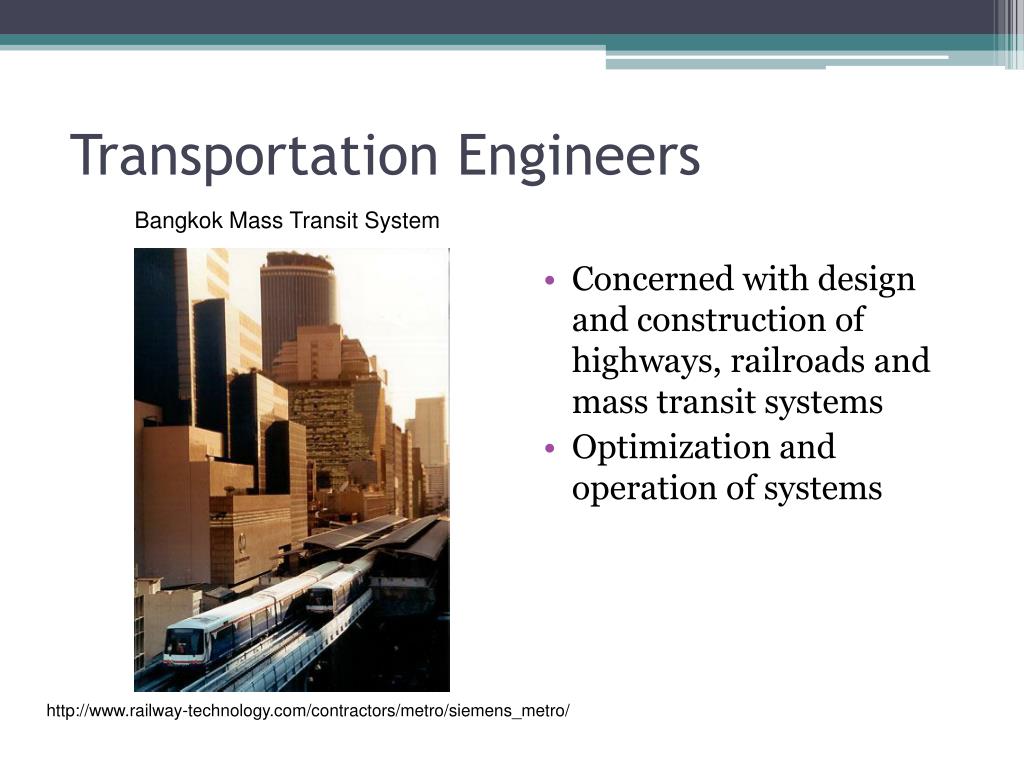 Transportation Engineers

Bangkok Mass Transit System

• Concerned with design and construction of highways, railroads and mass transit systems
• Optimization and operation of systems

http://www.railway-technology.com/contractors/metro/siemens_metro/